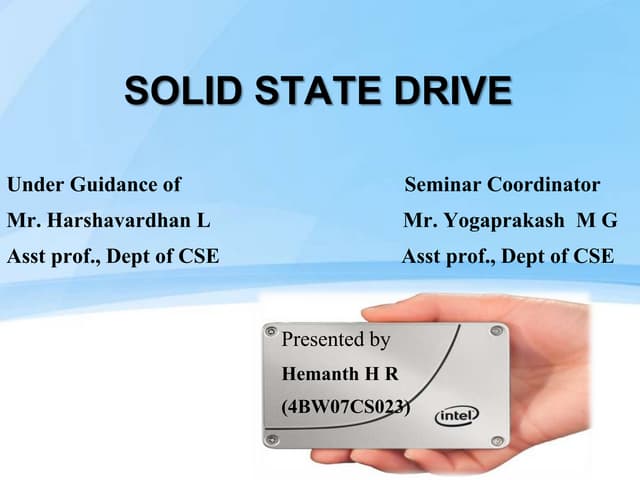 SOLID STATE DRIVE

Under Guidance of
Mr. Harshavardhan L
Asst prof., Dept of CSE

Seminar Coordinator
Mr. Yogaprakash M G
Asst prof., Dept of CSE

Presented by
Hemanth H R
(4BW07CS023)

intel